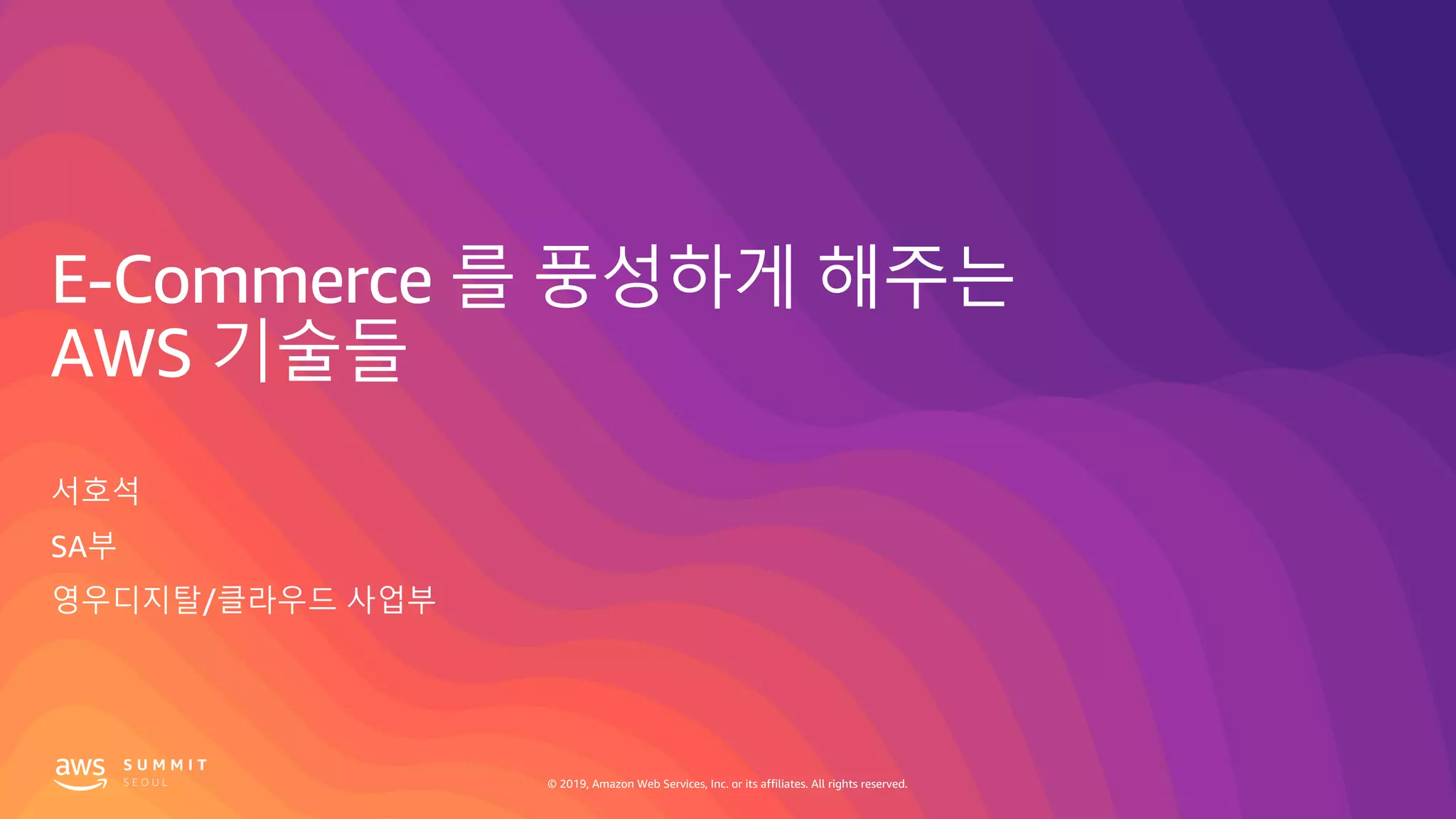 E-Commerce 를 풍성하게 해주는 AWS 기술들

서호석

SA부

영우디지탈/클라우드 사업부

aws SUMMIT SEOUL

© 2019, Amazon Web Services, Inc. or its affiliates. All rights reserved.